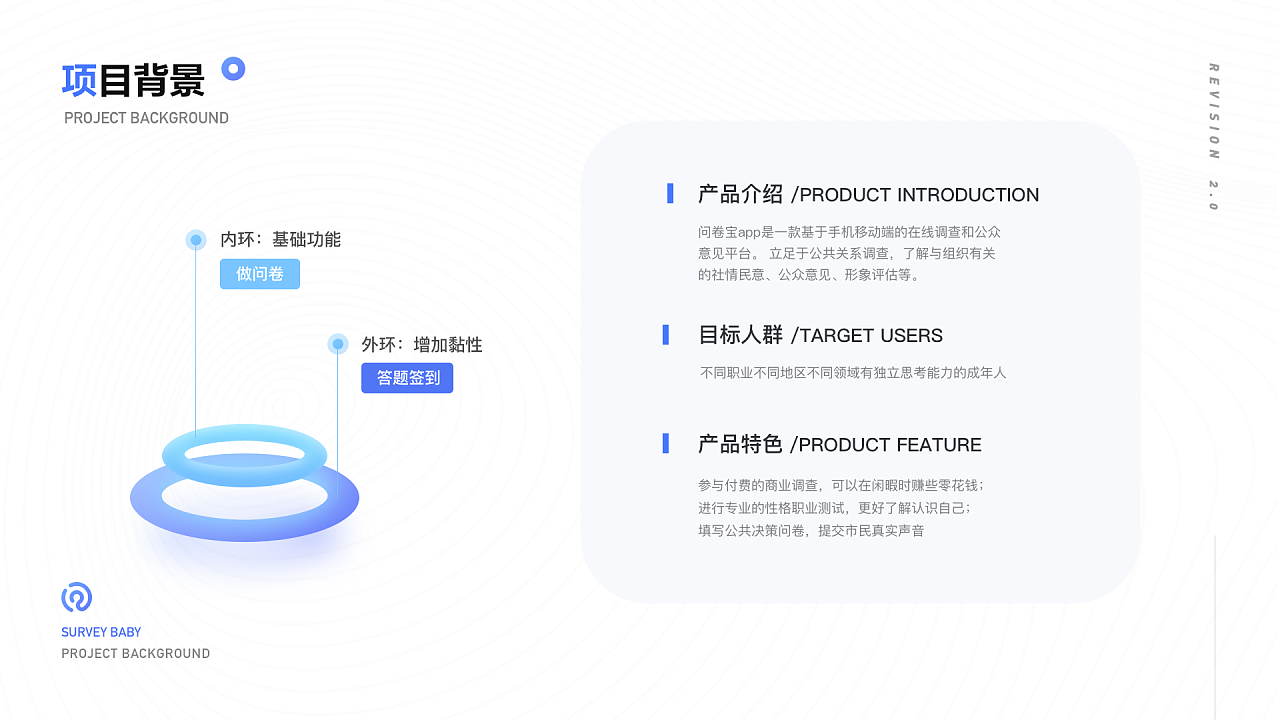 项目背景
PROJECT BACKGROUND

REVISION 2.0

内环：基础功能
做问卷

外环：增加黏性
答题签到

产品介绍 /PRODUCT INTRODUCTION
问卷宝app是一款基于手机移动端的在线调查和公众意见平台。 立足于公共关系调查，了解与组织有关的社情民意、公众意见、形象评估等。

目标人群 /TARGET USERS
不同职业不同地区不同领域有独立思考能力的成年人

产品特色 /PRODUCT FEATURE
参与付费的商业调查，可以在闲暇时赚些零花钱；
进行专业的性格职业测试，更好了解认识自己；
填写公共决策问卷，提交市民真实声音

SURVEY BABY
PROJECT BACKGROUND